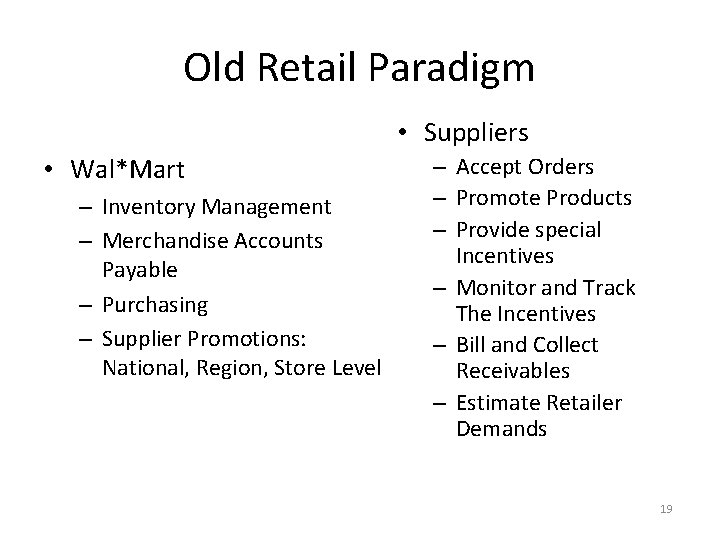 Old Retail Paradigm

• Wal*Mart
– Inventory Management
– Merchandise Accounts Payable
– Purchasing
– Supplier Promotions: National, Region, Store Level

• Suppliers
– Accept Orders
– Promote Products
– Provide special Incentives
– Monitor and Track The Incentives
– Bill and Collect Receivables
– Estimate Retailer Demands

19